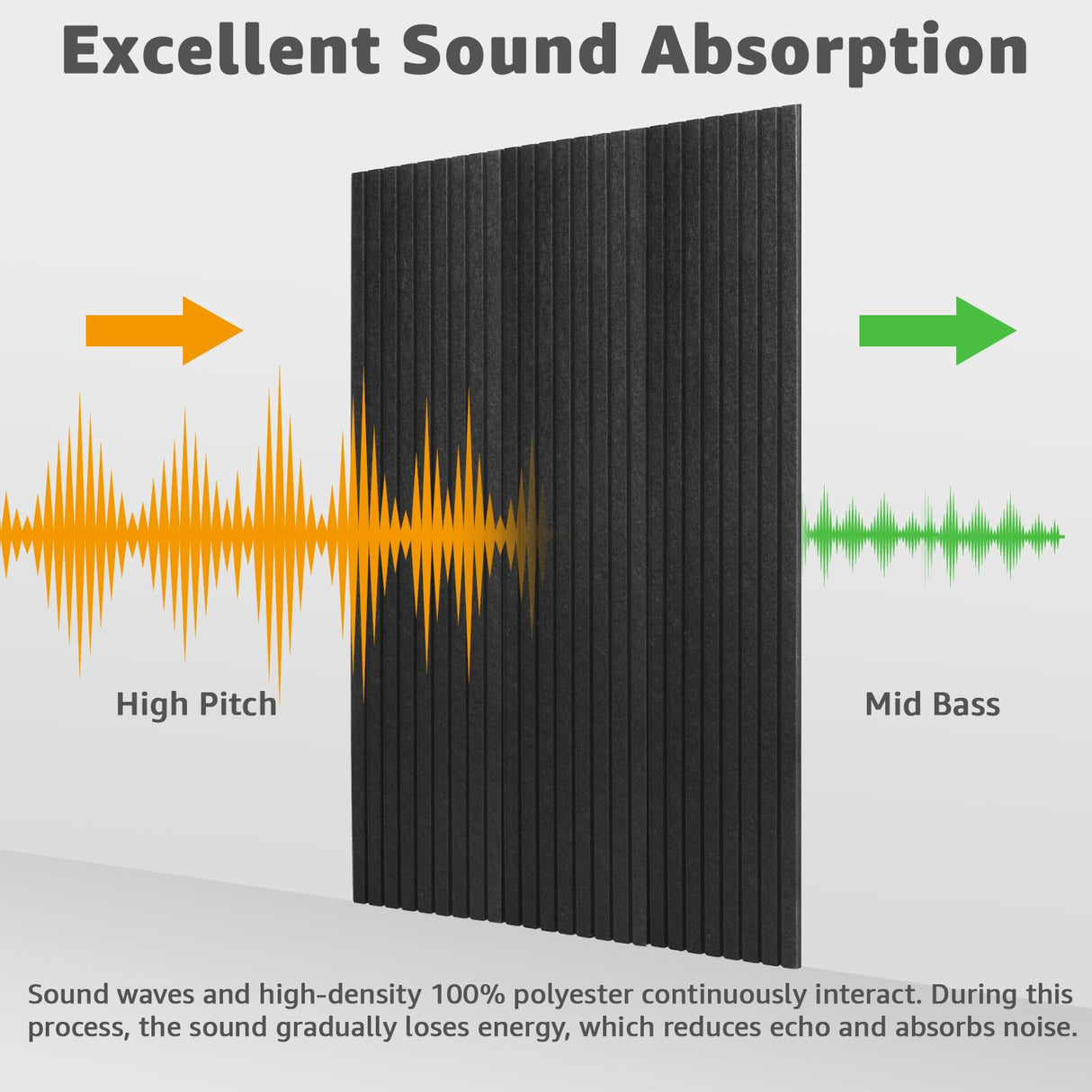 Excellent Sound Absorption

High Pitch

Mid Bass

Sound waves and high-density 100% polyester continuously interact. During this process, the sound gradually loses energy, which reduces echo and absorbs noise.